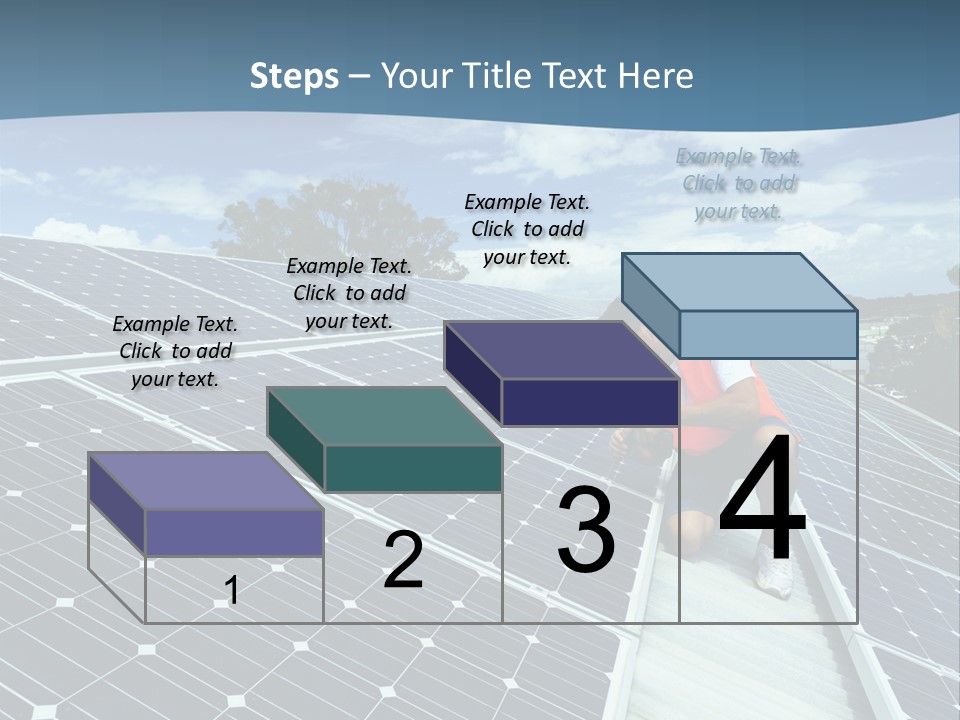 Steps – Your Title Text Here

Example Text. Click to add your text.

Example Text. Click to add your text.

Example Text. Click to add your text.

Example Text. Click to add your text.

1

2

3

4